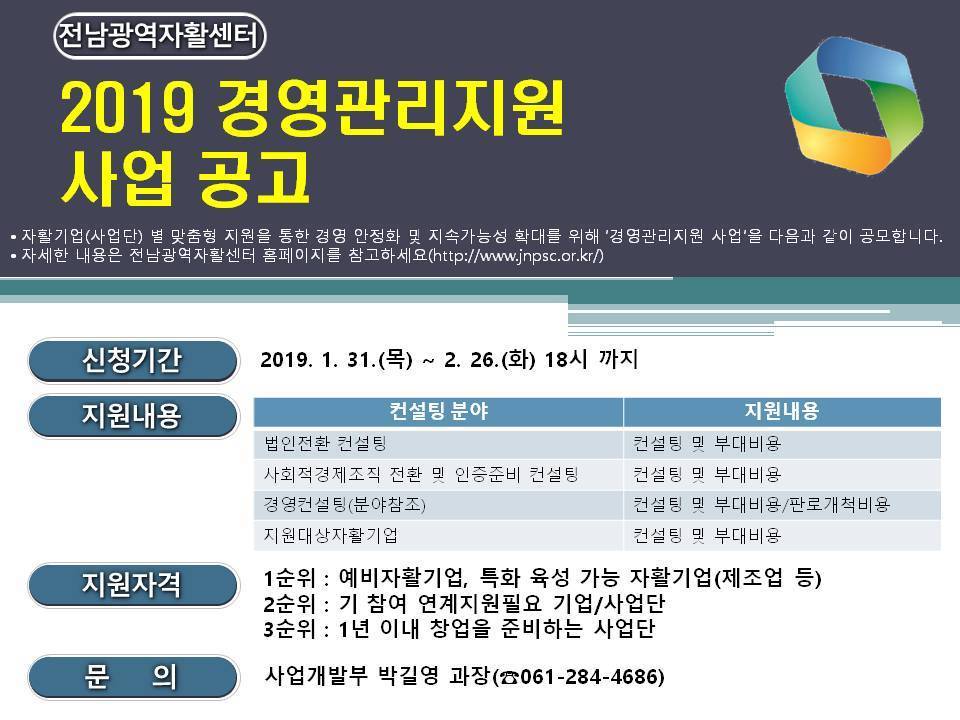 전남광역자활센터

2019 경영관리지원 사업 공고

▪ 자활기업(사업단) 별 맞춤형 지원을 통한 경영 안정화 및 지속가능성 확대를 위해 '경영관리지원 사업'을 다음과 같이 공모합니다.
▪ 자세한 내용은 전남광역자활센터 홈페이지를 참고하세요(http://www.jnpsc.or.kr/)

신청기간

2019. 1. 31.(목) ~ 2. 26.(화) 18시 까지

지원내용

| 컨설팅 분야 | 지원내용 |
|---|---|
| 법인전환 컨설팅 | 컨설팅 및 부대비용 |
| 사회적경제조직 전환 및 인증준비 컨설팅 | 컨설팅 및 부대비용 |
| 경영컨설팅(분야참조) | 컨설팅 및 부대비용/판로개척비용 |
| 지원대상자활기업 | 컨설팅 및 부대비용 |

지원자격

1순위 : 예비자활기업, 특화 육성 가능 자활기업(제조업 등)
2순위 : 기 참여 연계지원필요 기업/사업단
3순위 : 1년 이내 창업을 준비하는 사업단

문 의

사업개발부 박길영 과장(☎061-284-4686)